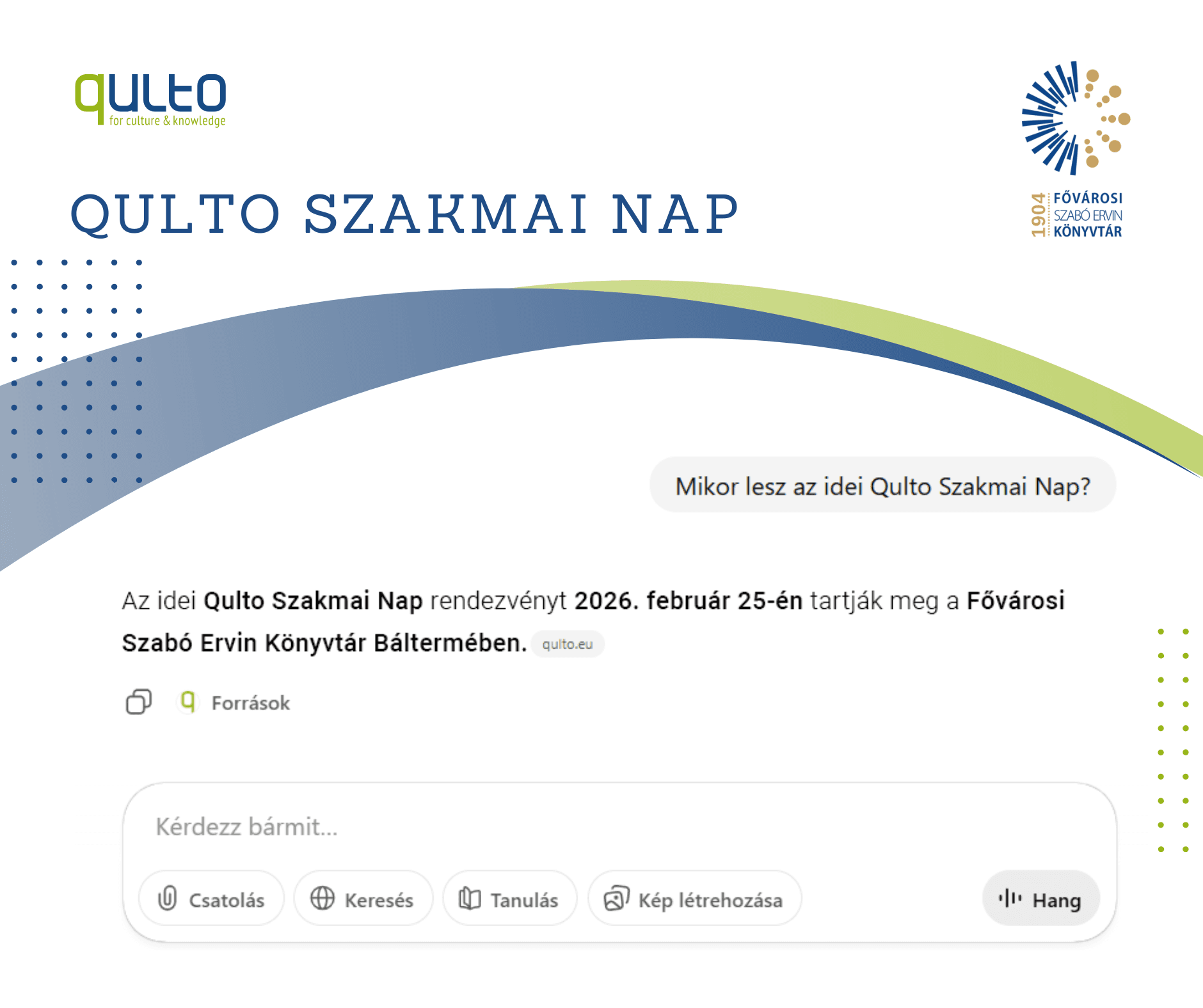 qulto
for culture & knowledge

1904 FŐVÁROSI SZABÓ ERVIN KÖNYVTÁR

QULTO SZAKMAI NAP

Mikor lesz az idei Qulto Szakmai Nap?

Az idei Qulto Szakmai Nap rendezvényt 2026. február 25-én tartják meg a Fővárosi Szabó Ervin Könyvtár Báltermében. qulto.eu

Források

Kérdezz bármit...

Csatolás Keresés Tanulás Kép létrehozása Hang